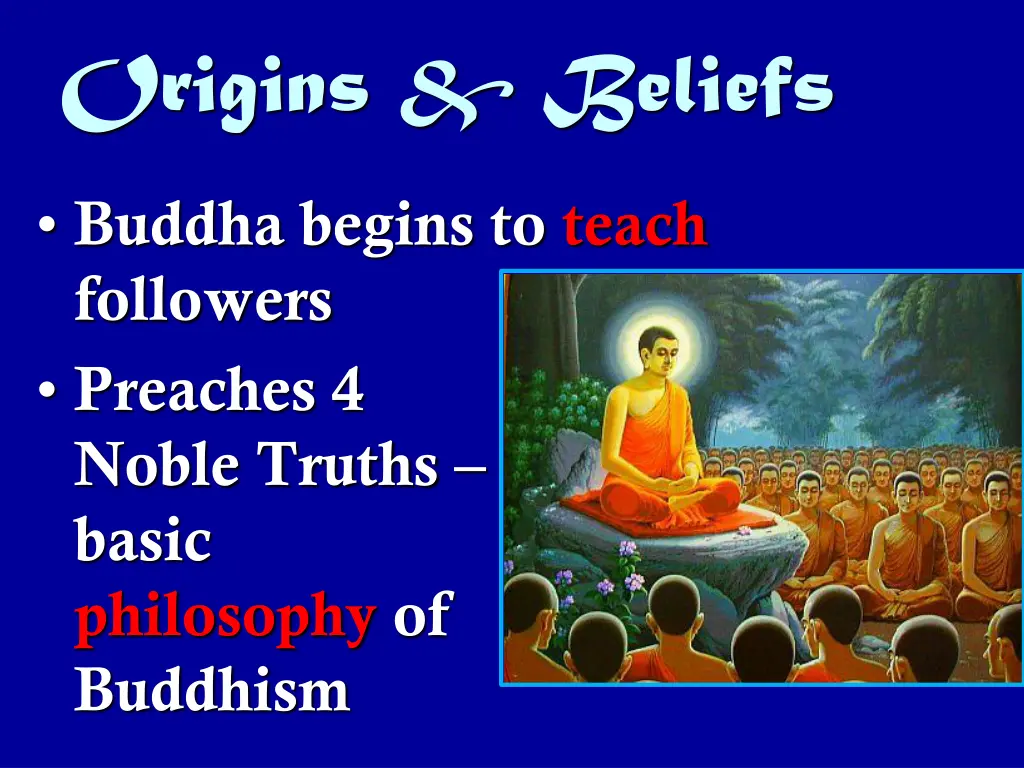 Origins & Beliefs

• Buddha begins to teach followers
• Preaches 4 Noble Truths – basic philosophy of Buddhism